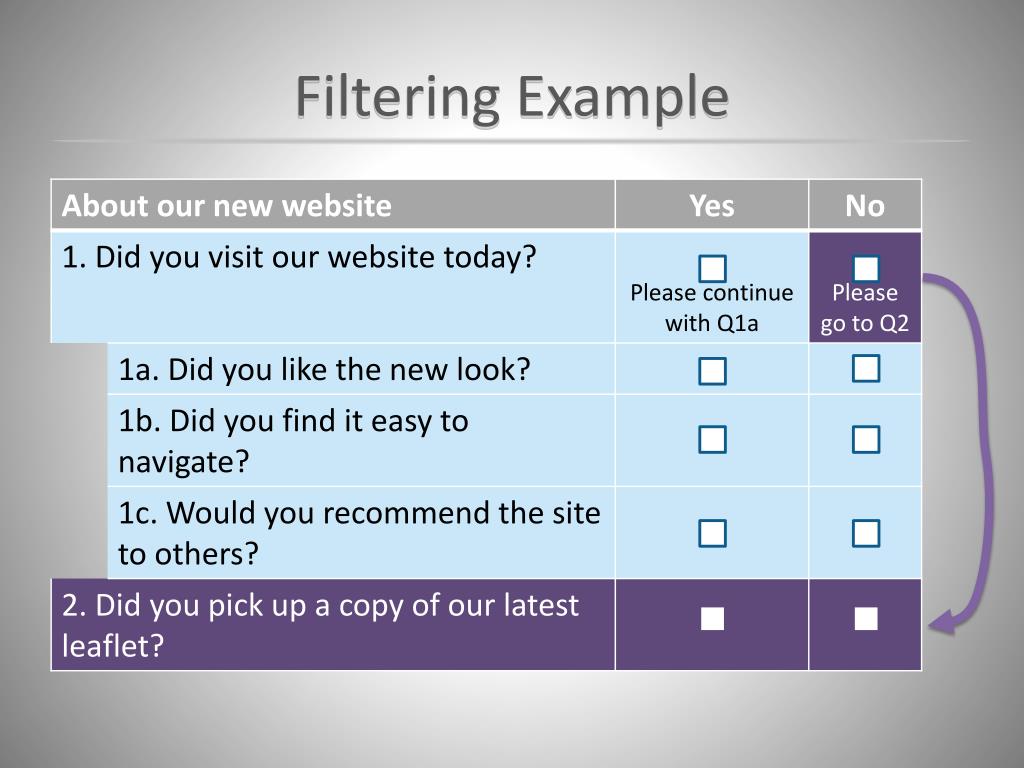 Filtering Example

| About our new website | Yes | No |
|---|---|---|
| 1. Did you visit our website today? | ☐ Please continue with Q1a | ☐ Please go to Q2 |
| 1a. Did you like the new look? | ☐ | ☐ |
| 1b. Did you find it easy to navigate? | ☐ | ☐ |
| 1c. Would you recommend the site to others? | ☐ | ☐ |
| 2. Did you pick up a copy of our latest leaflet? | ■ | ■ |